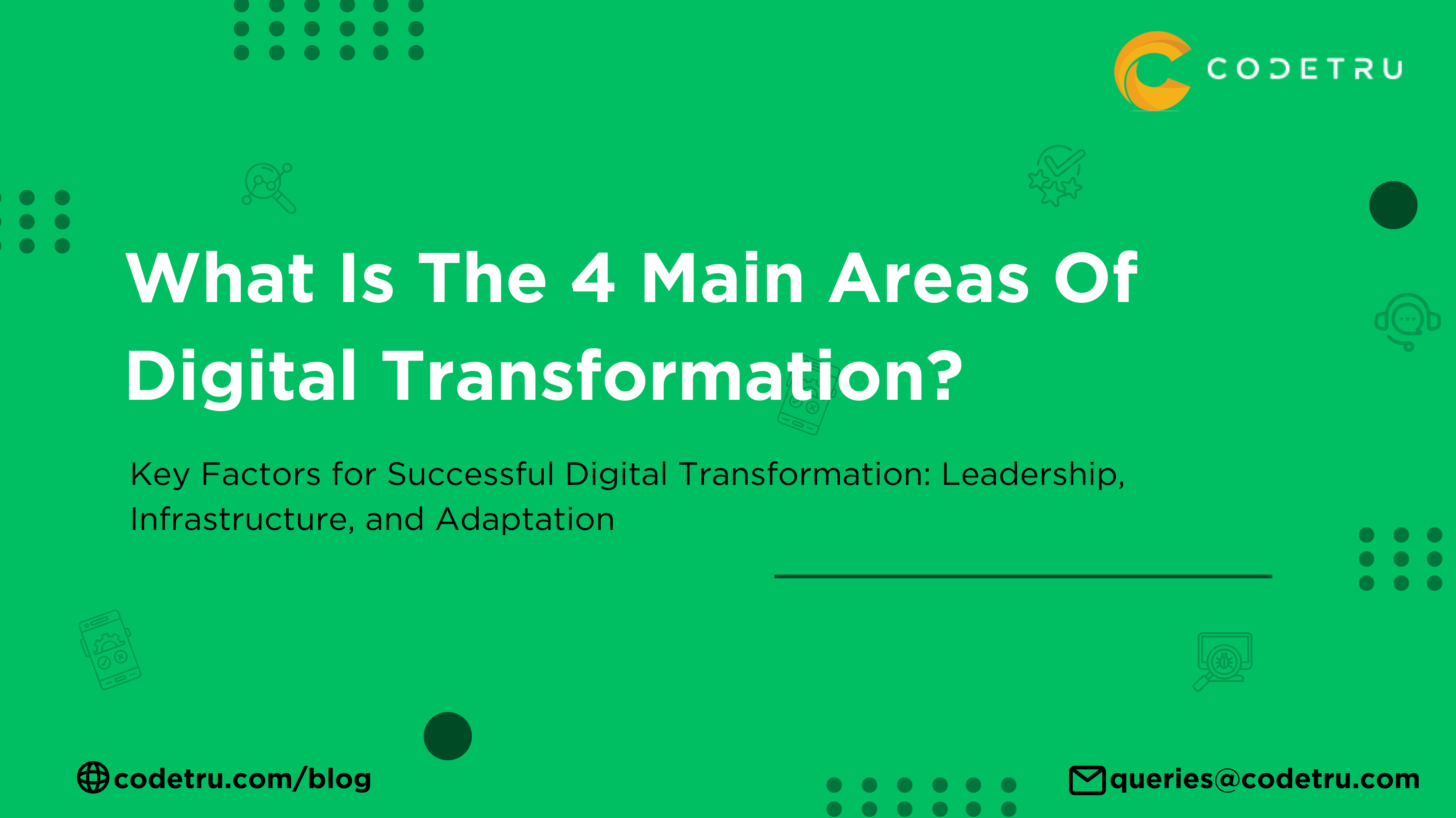 CODETRU

What Is The 4 Main Areas Of Digital Transformation?

Key Factors for Successful Digital Transformation: Leadership, Infrastructure, and Adaptation

codetru.com/blog

queries@codetru.com